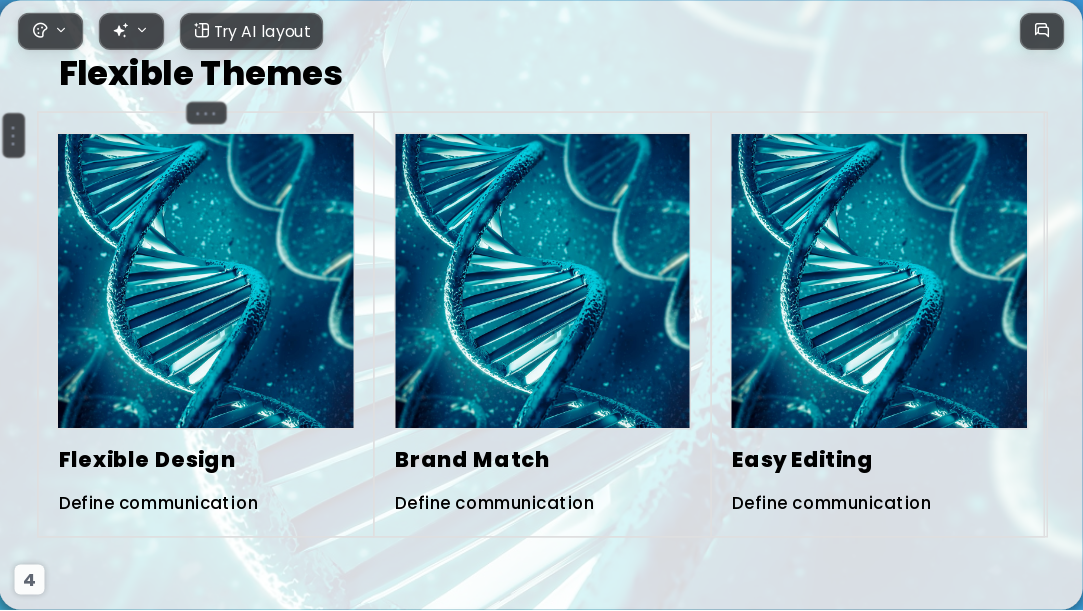 Try AI layout

Flexible Themes

Flexible Design

Define communication

Brand Match

Define communication

Easy Editing

Define communication

4